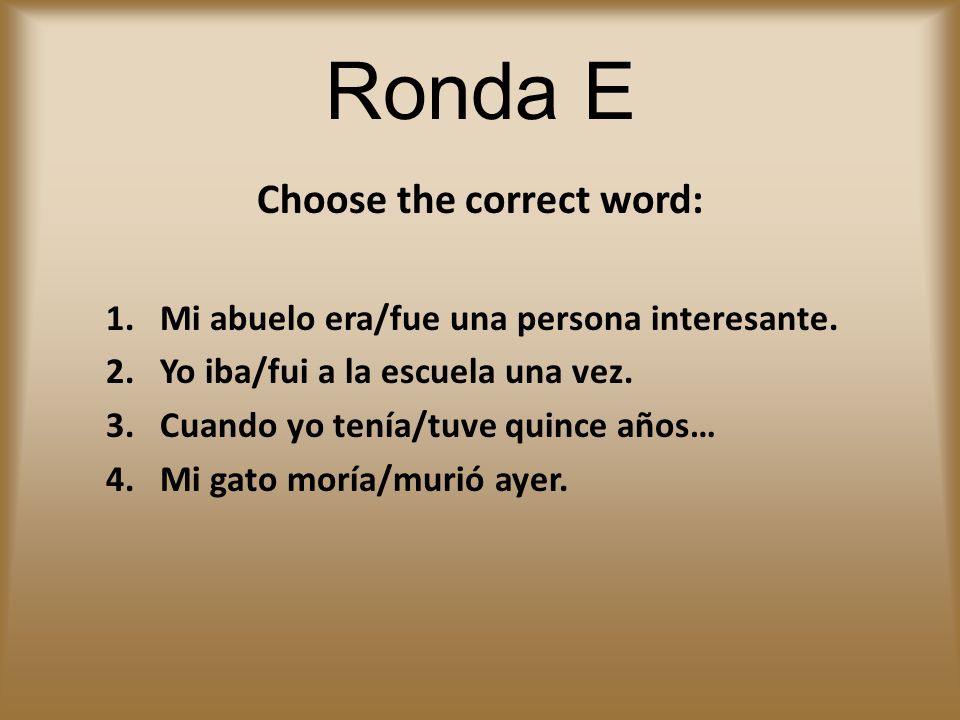 Ronda E

Choose the correct word:

1. Mi abuelo era/fue una persona interesante.
2. Yo iba/fui a la escuela una vez.
3. Cuando yo tenía/tuve quince años…
4. Mi gato moría/murió ayer.